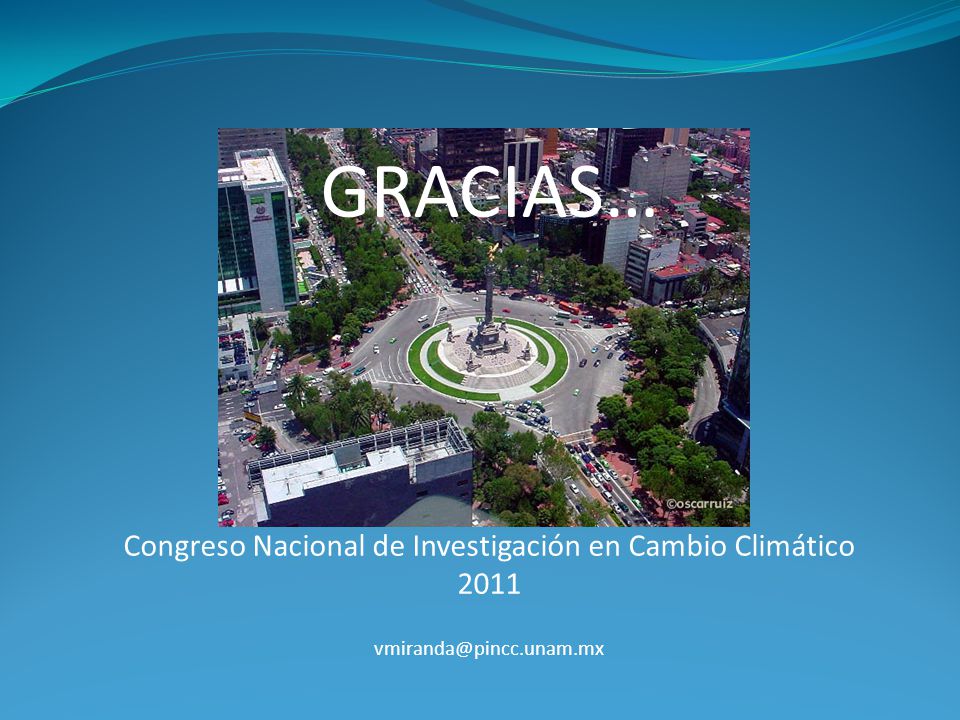 GRACIAS…

©oscarruiz

Congreso Nacional de Investigación en Cambio Climático 2011

vmiranda@pincc.unam.mx